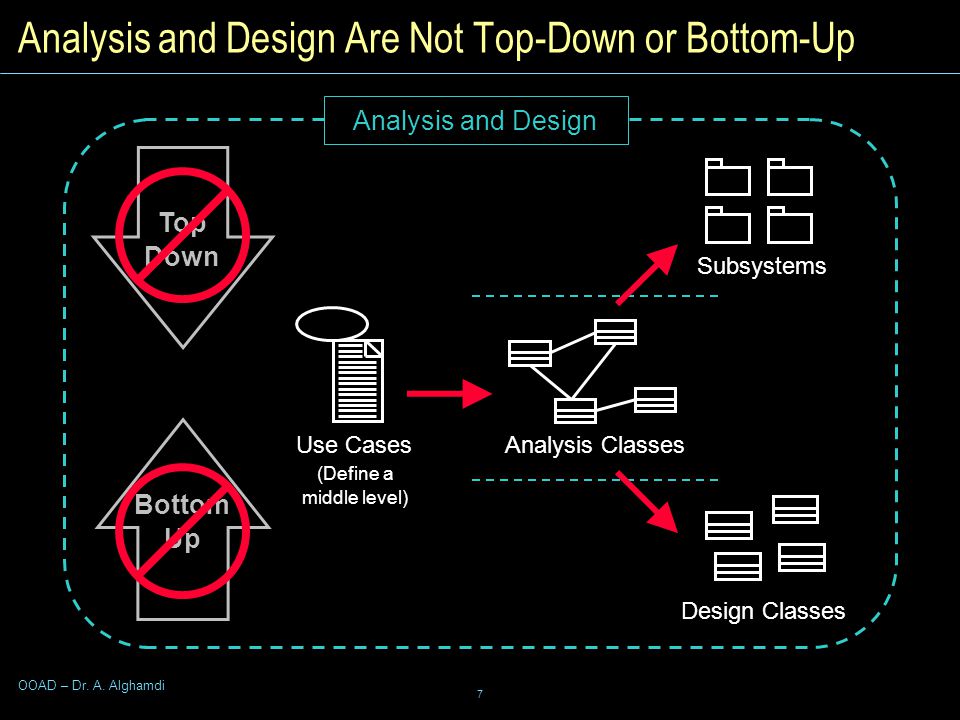 Analysis and Design Are Not Top-Down or Bottom-Up

Analysis and Design

Top Down

Bottom Up

Use Cases
(Define a middle level)

Analysis Classes

Subsystems

Design Classes

OOAD – Dr. A. Alghamdi

7